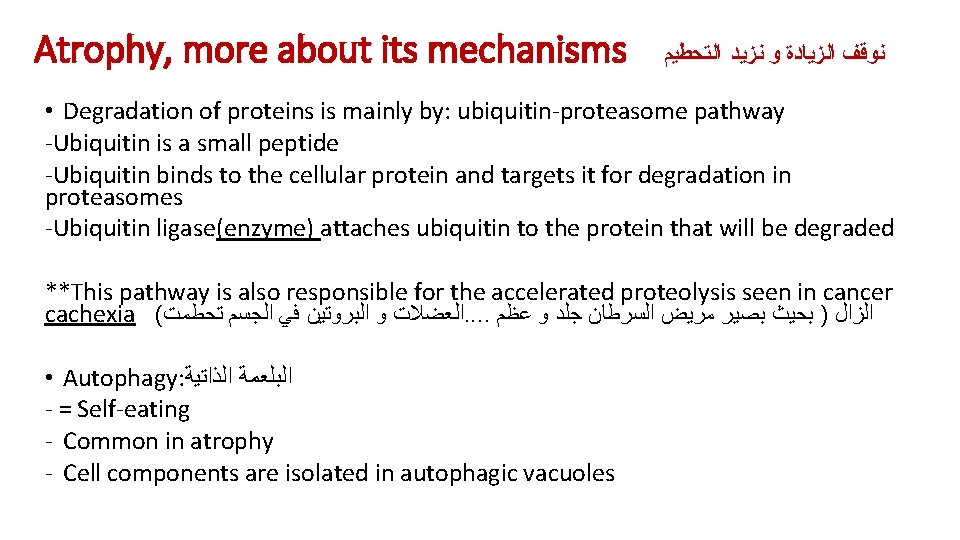 Atrophy, more about its mechanisms نوقف الزيادة و نزيد التحطيم

• Degradation of proteins is mainly by: ubiquitin-proteasome pathway
-Ubiquitin is a small peptide
-Ubiquitin binds to the cellular protein and targets it for degradation in proteasomes
-Ubiquitin ligase(enzyme) attaches ubiquitin to the protein that will be degraded

**This pathway is also responsible for the accelerated proteolysis seen in cancer cachexia (الزال ) بحيث بصير مريض السرطان جلد و عظم ....العضلات و البروتين في الجسم تحطمت)

• Autophagy:البلعمة الذاتية
- = Self-eating
- Common in atrophy
- Cell components are isolated in autophagic vacuoles